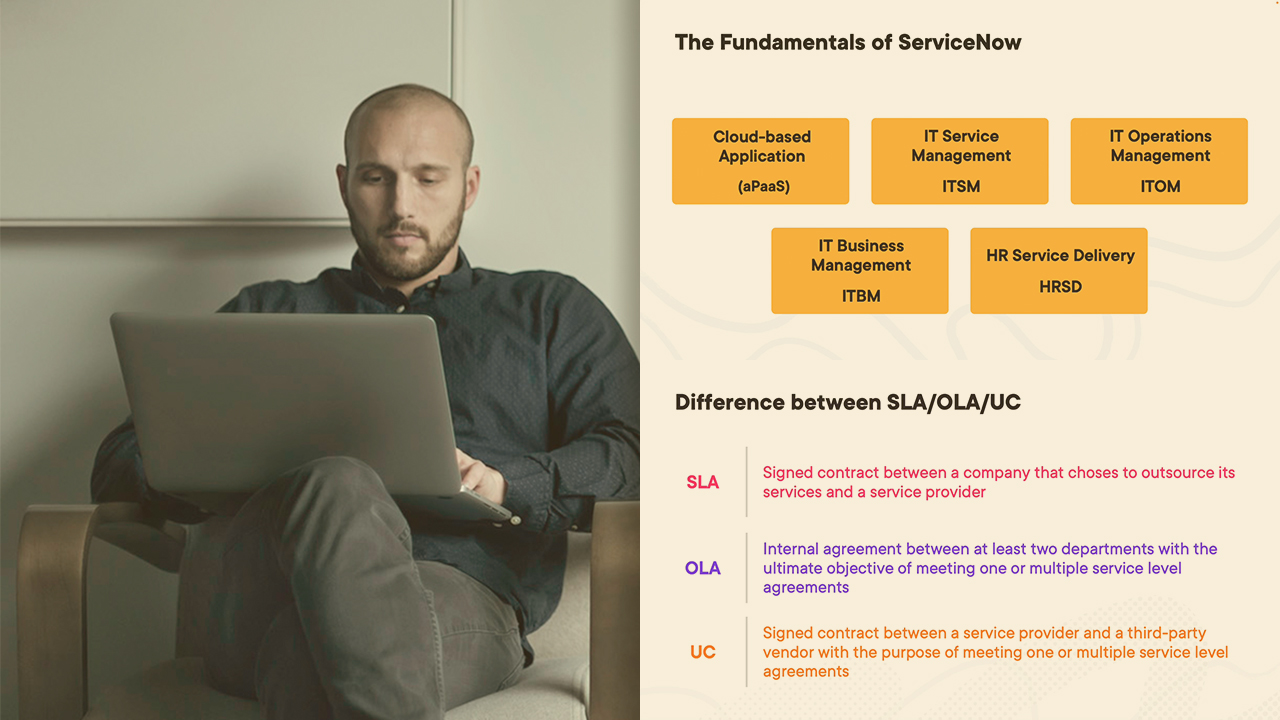 The Fundamentals of ServiceNow

Cloud-based Application
(aPaaS)

IT Service Management
ITSM

IT Operations Management
ITOM

IT Business Management
ITBM

HR Service Delivery
HRSD

Difference between SLA/OLA/UC

SLA
Signed contract between a company that choses to outsource its services and a service provider

OLA
Internal agreement between at least two departments with the ultimate objective of meeting one or multiple service level agreements

UC
Signed contract between a service provider and a third-party vendor with the purpose of meeting one or multiple service level agreements